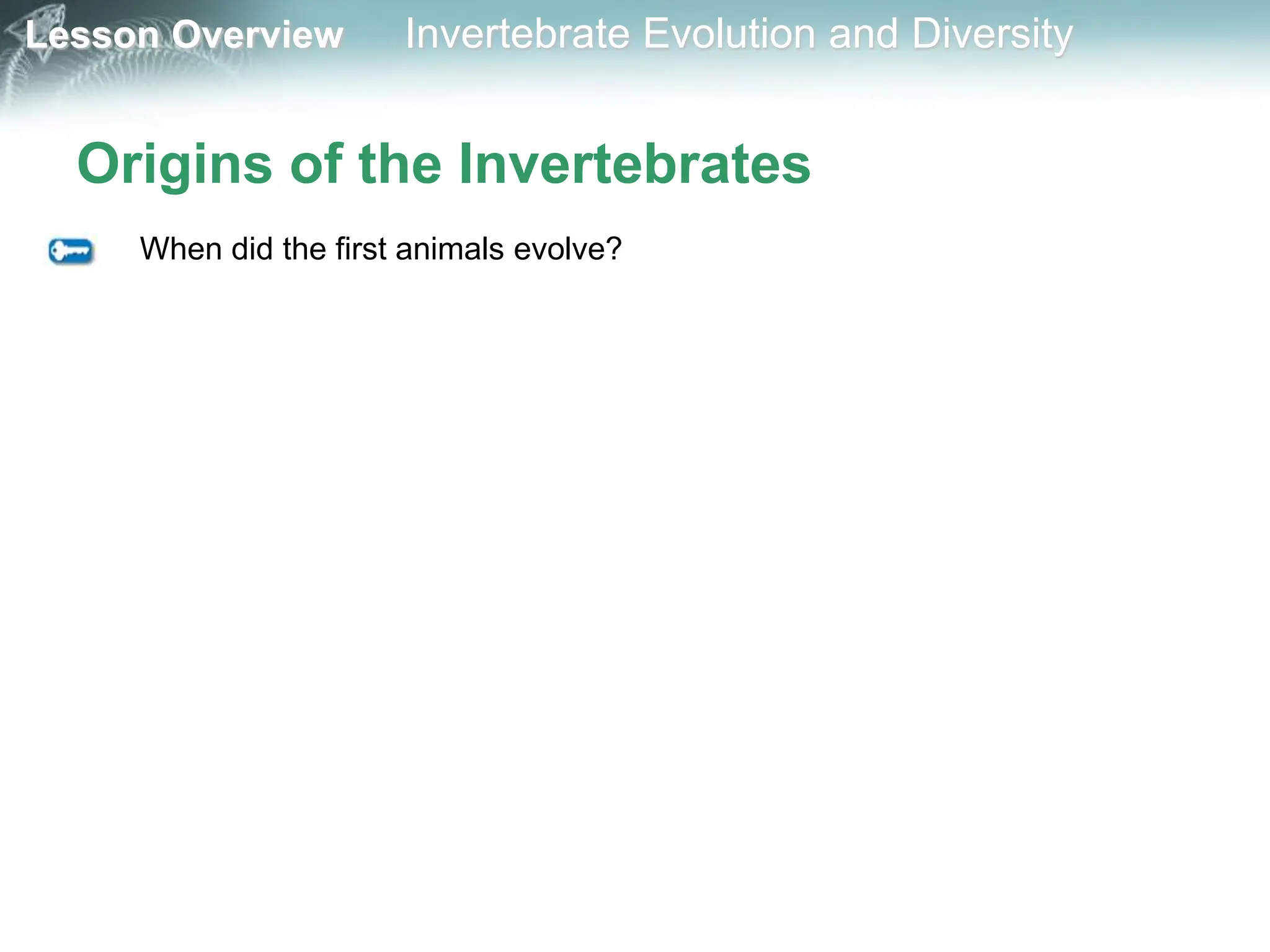 Lesson Overview Invertebrate Evolution and Diversity

Origins of the Invertebrates

When did the first animals evolve?